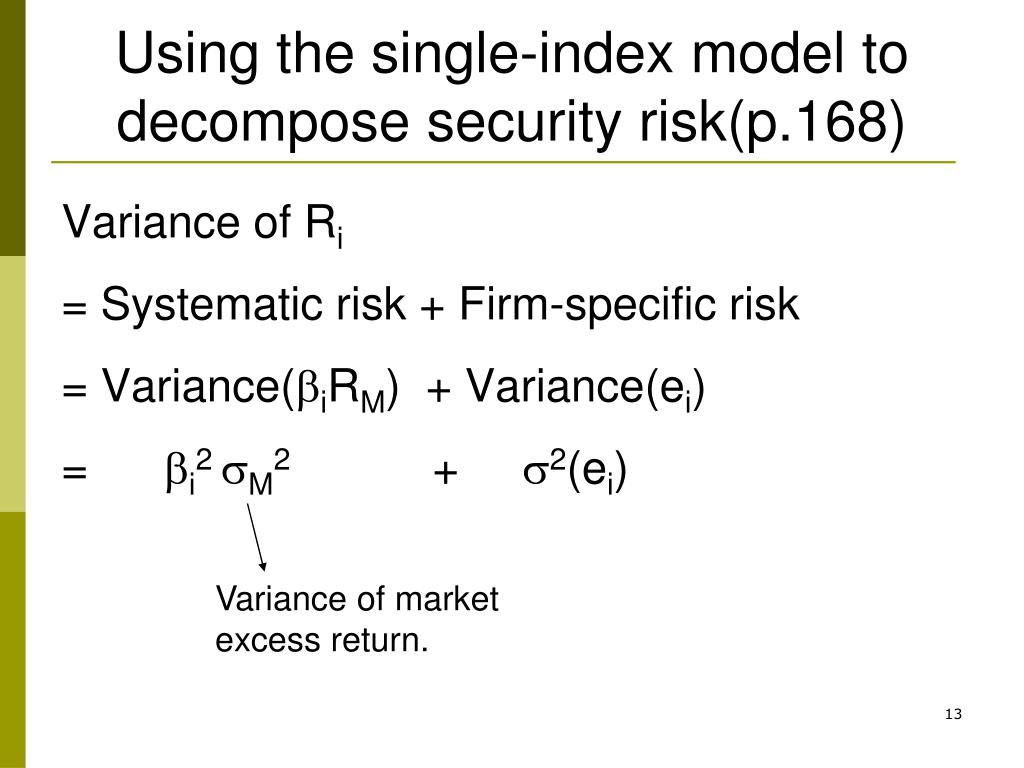 Using the single-index model to decompose security risk(p.168)

Variance of $R_i$

= Systematic risk + Firm-specific risk

= Variance($\beta_i R_M$) + Variance($e_i$)

= $\beta_i^2 \sigma_M^2$ + $\sigma^2(e_i)$

Variance of market excess return.

13